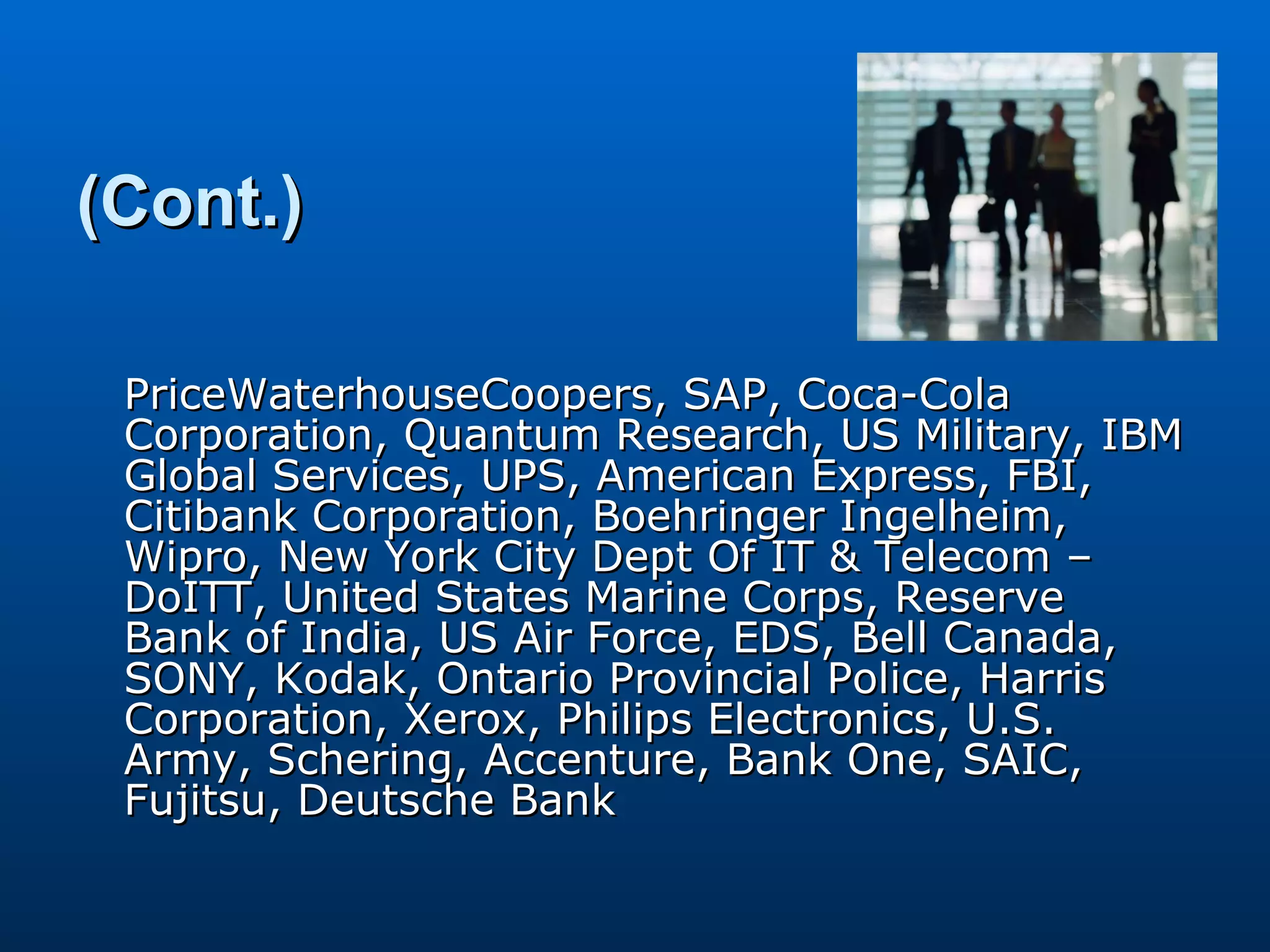 (Cont.)

PriceWaterhouseCoopers, SAP, Coca-Cola Corporation, Quantum Research, US Military, IBM Global Services, UPS, American Express, FBI, Citibank Corporation, Boehringer Ingelheim, Wipro, New York City Dept Of IT & Telecom – DoITT, United States Marine Corps, Reserve Bank of India, US Air Force, EDS, Bell Canada, SONY, Kodak, Ontario Provincial Police, Harris Corporation, Xerox, Philips Electronics, U.S. Army, Schering, Accenture, Bank One, SAIC, Fujitsu, Deutsche Bank